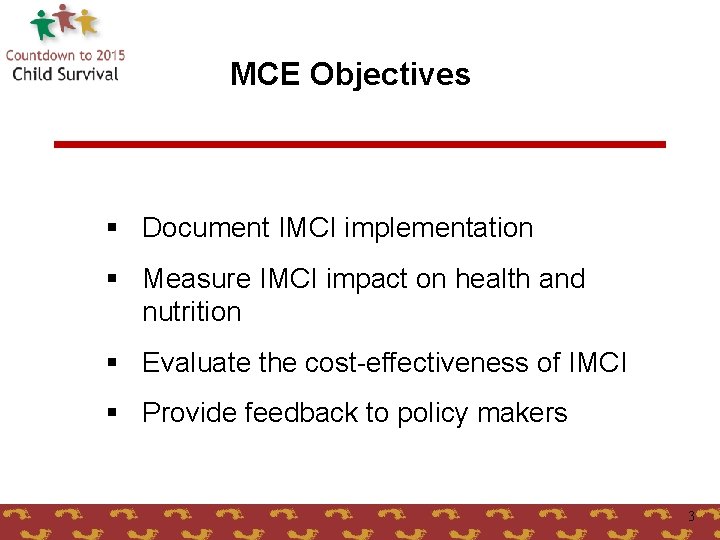 Countdown to 2015
Child Survival

MCE Objectives

▪ Document IMCI implementation
▪ Measure IMCI impact on health and nutrition
▪ Evaluate the cost-effectiveness of IMCI
▪ Provide feedback to policy makers

3